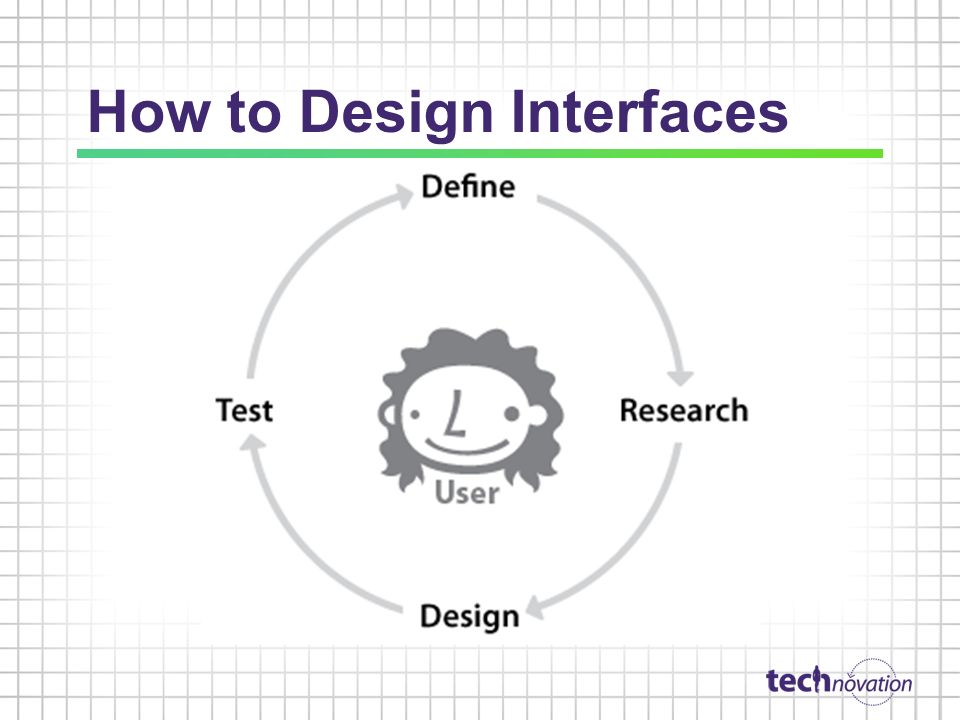 How to Design Interfaces

Define

Research

Design

Test

User

technovation